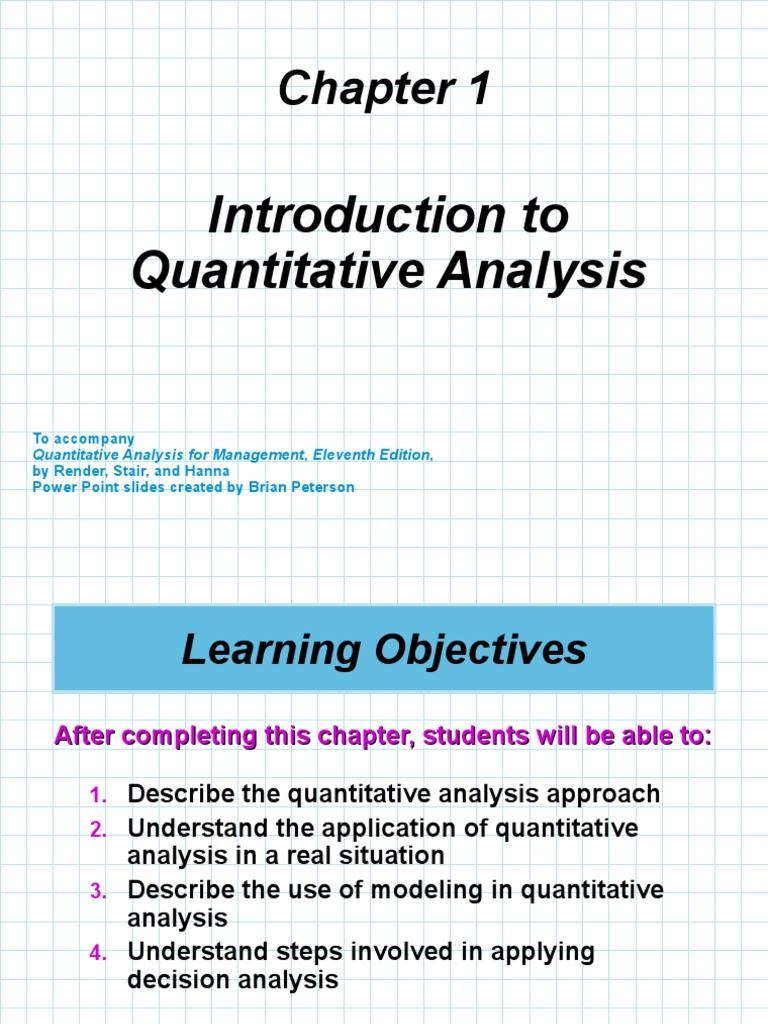 Chapter 1

Introduction to Quantitative Analysis

To accompany
Quantitative Analysis for Management, Eleventh Edition,
by Render, Stair, and Hanna
Power Point slides created by Brian Peterson

Learning Objectives

After completing this chapter, students will be able to:

1. Describe the quantitative analysis approach
2. Understand the application of quantitative analysis in a real situation
3. Describe the use of modeling in quantitative analysis
4. Understand steps involved in applying decision analysis